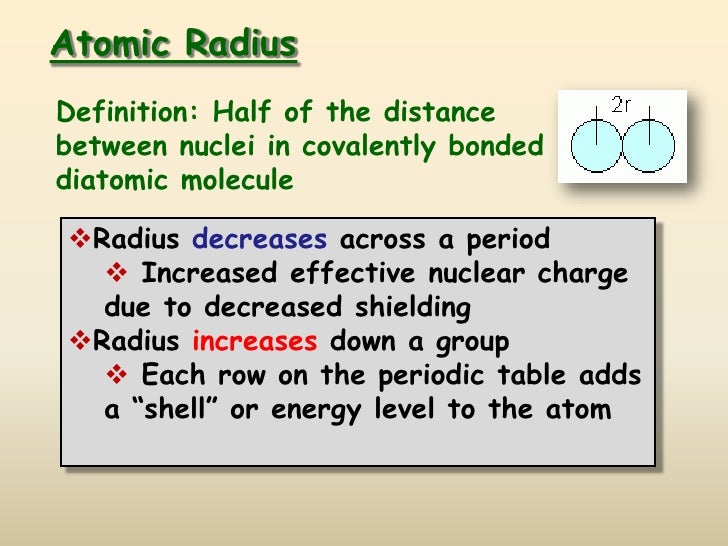 Atomic Radius

Definition: Half of the distance between nuclei in covalently bonded diatomic molecule

2r

❖Radius decreases across a period
❖ Increased effective nuclear charge due to decreased shielding
❖Radius increases down a group
❖ Each row on the periodic table adds a “shell” or energy level to the atom